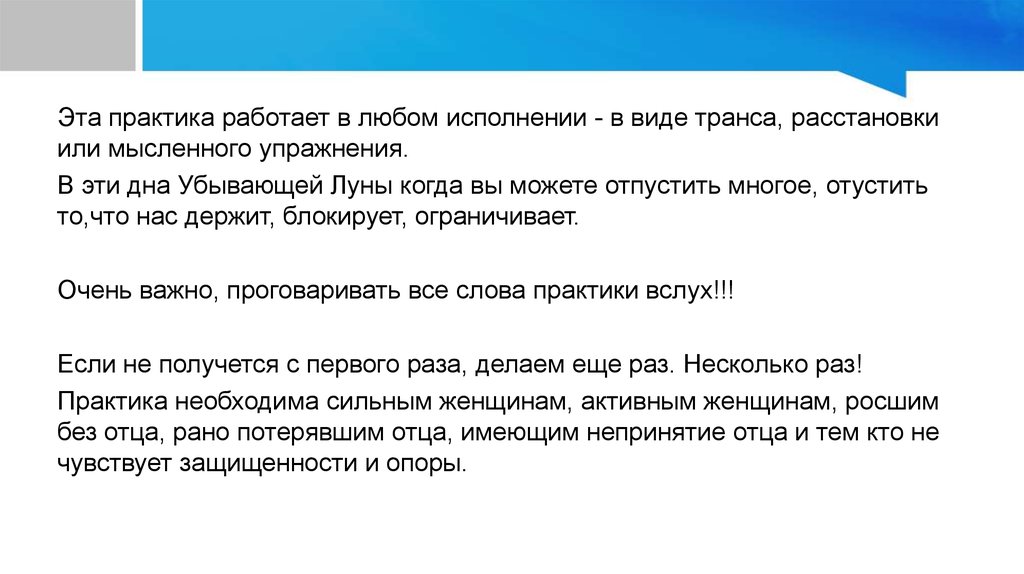 Эта практика работает в любом исполнении - в виде транса, расстановки или мысленного упражнения.

В эти дна Убывающей Луны когда вы можете отпустить многое, отустить то,что нас держит, блокирует, ограничивает.

Очень важно, проговаривать все слова практики вслух!!!

Если не получется с первого раза, делаем еще раз. Несколько раз!

Практика необходима сильным женщинам, активным женщинам, росшим без отца, рано потерявшим отца, имеющим непринятие отца и тем кто не чувствует защищенности и опоры.